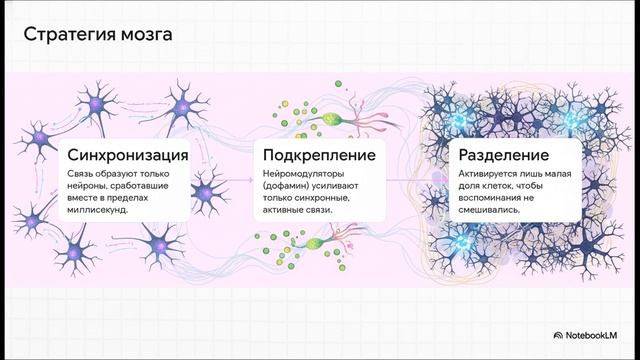 Стратегия мозга

Синхронизация

Связь образуют только нейроны, сработавшие вместе в пределах миллисекунд.

Подкрепление

Нейромодуляторы (дофамин) усиливают только синхронные, активные связи.

Разделение

Активируется лишь малая доля клеток, чтобы воспоминания не смешивались.

NotebookLM